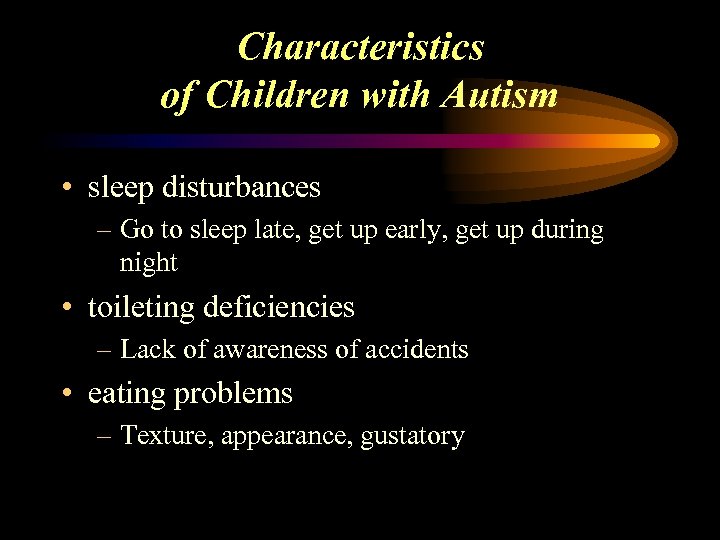 Characteristics of Children with Autism

• sleep disturbances
– Go to sleep late, get up early, get up during night
• toileting deficiencies
– Lack of awareness of accidents
• eating problems
– Texture, appearance, gustatory